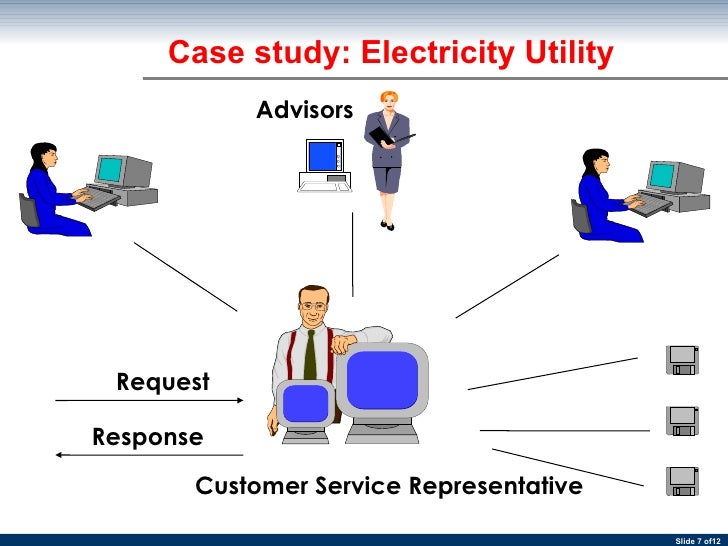 Case study: Electricity Utility

Advisors

Request

Response

Customer Service Representative

Slide 7 of12